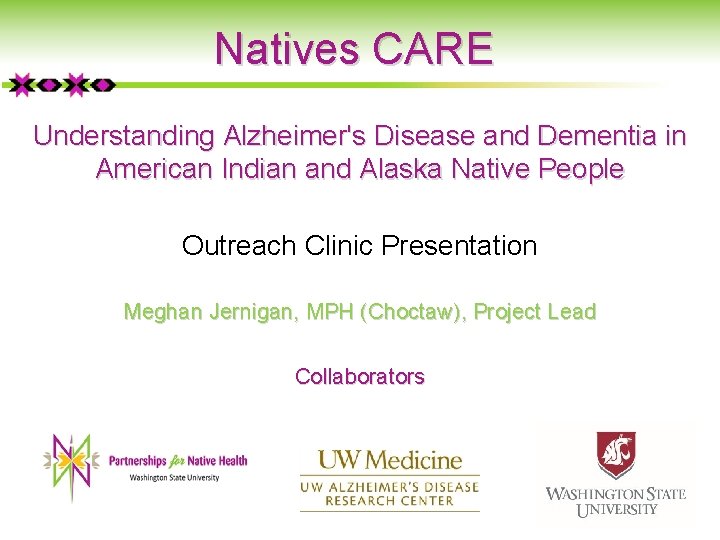 Natives CARE

Understanding Alzheimer's Disease and Dementia in American Indian and Alaska Native People

Outreach Clinic Presentation

Meghan Jernigan, MPH (Choctaw), Project Lead

Collaborators

Partnerships for Native Health
Washington State University

UW Medicine
UW ALZHEIMER'S DISEASE RESEARCH CENTER

WASHINGTON STATE UNIVERSITY